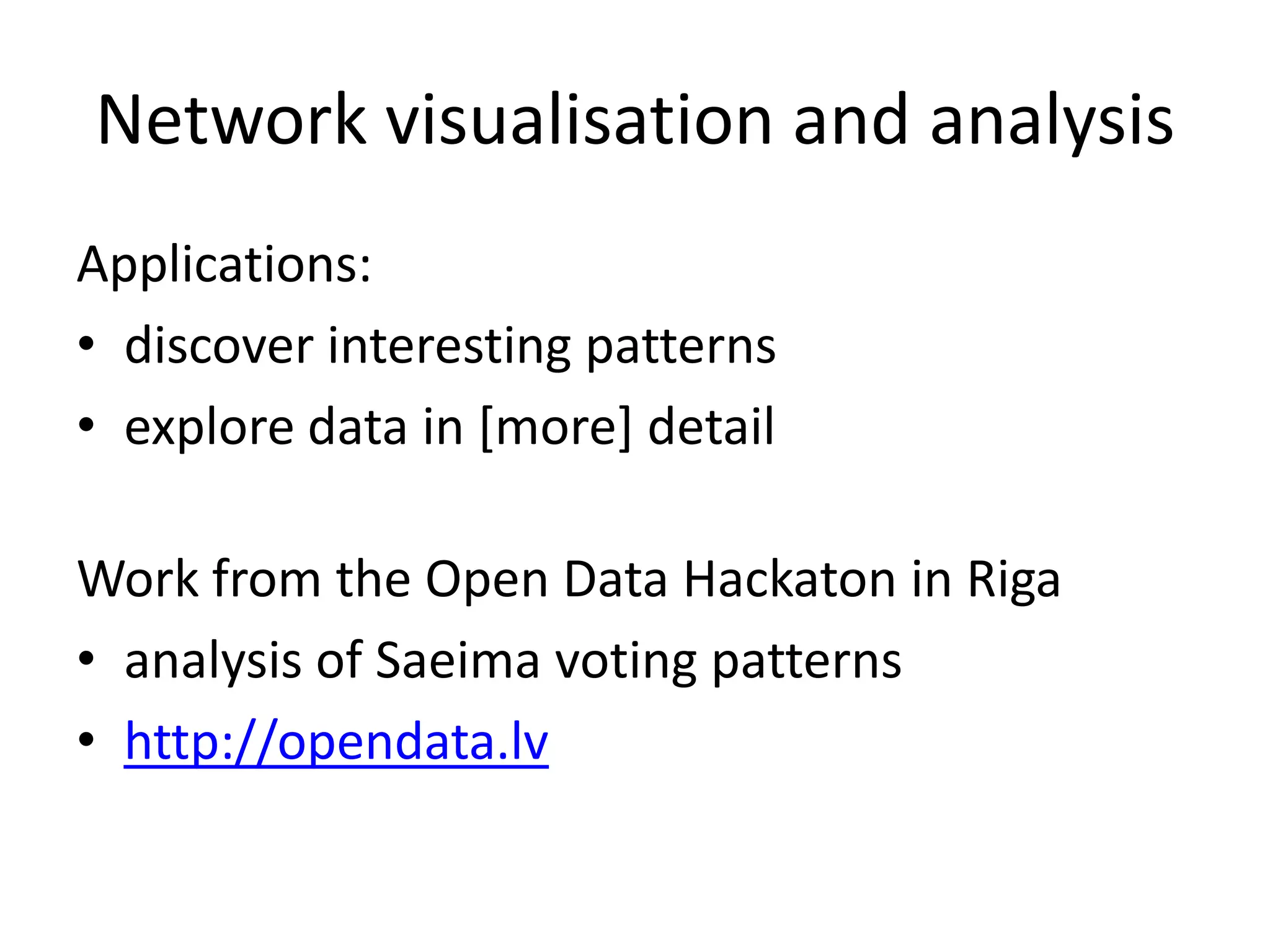 Network visualisation and analysis

Applications:
• discover interesting patterns
• explore data in [more] detail

Work from the Open Data Hackaton in Riga
• analysis of Saeima voting patterns
• http://opendata.lv